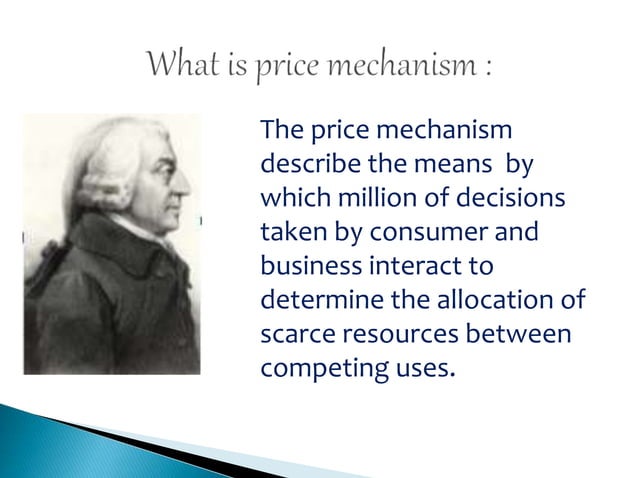 What is price mechanism :

The price mechanism describe the means by which million of decisions taken by consumer and business interact to determine the allocation of scarce resources between competing uses.